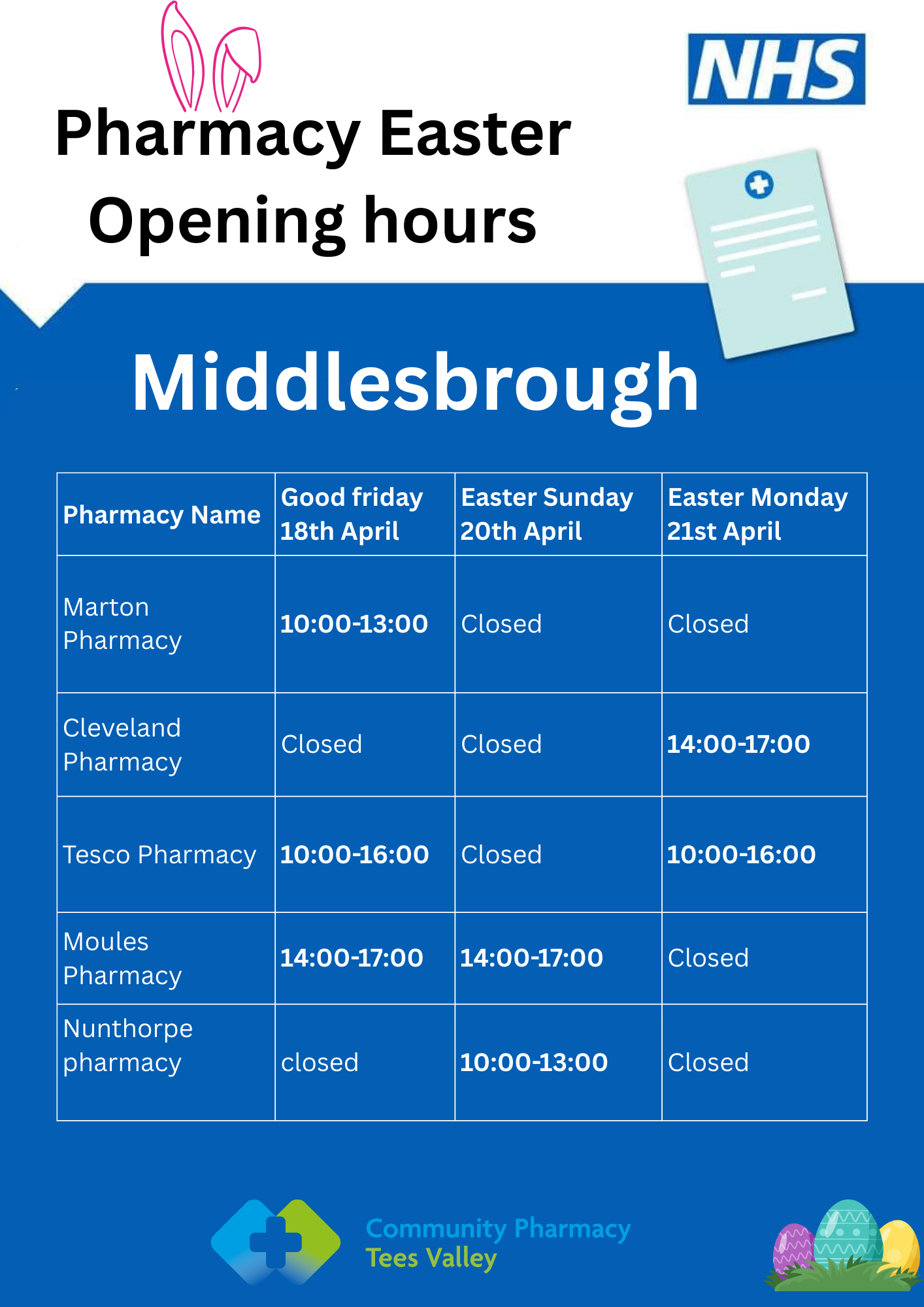 NHS

Pharmacy Easter Opening hours

Middlesbrough

| Pharmacy Name | Good friday 18th April | Easter Sunday 20th April | Easter Monday 21st April |
|---|---|---|---|
| Marton Pharmacy | 10:00-13:00 | Closed | Closed |
| Cleveland Pharmacy | Closed | Closed | 14:00-17:00 |
| Tesco Pharmacy | 10:00-16:00 | Closed | 10:00-16:00 |
| Moules Pharmacy | 14:00-17:00 | 14:00-17:00 | Closed |
| Nunthorpe pharmacy | closed | 10:00-13:00 | Closed |

Community Pharmacy Tees Valley